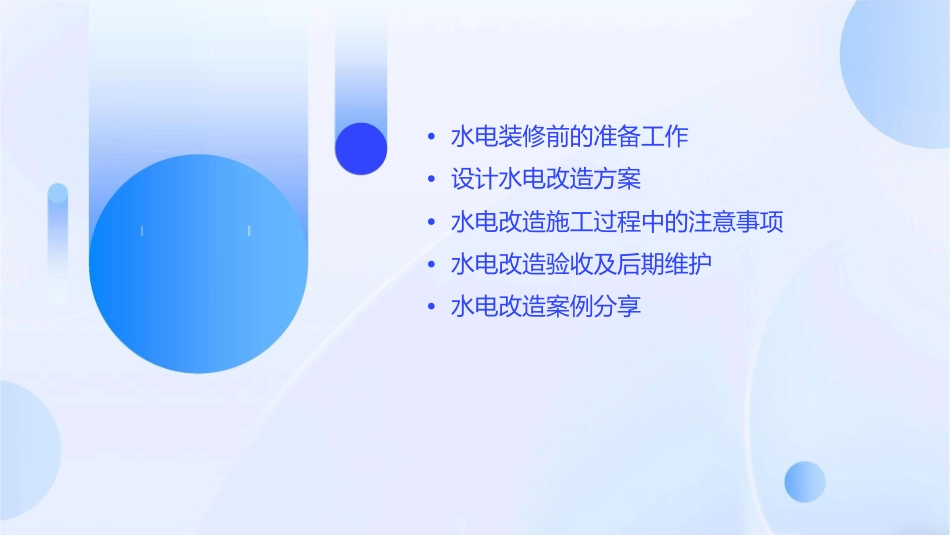 • 水电装修前的准备工作
• 设计水电改造方案
• 水电改造施工过程中的注意事项
• 水电改造验收及后期维护
• 水电改造案例分享